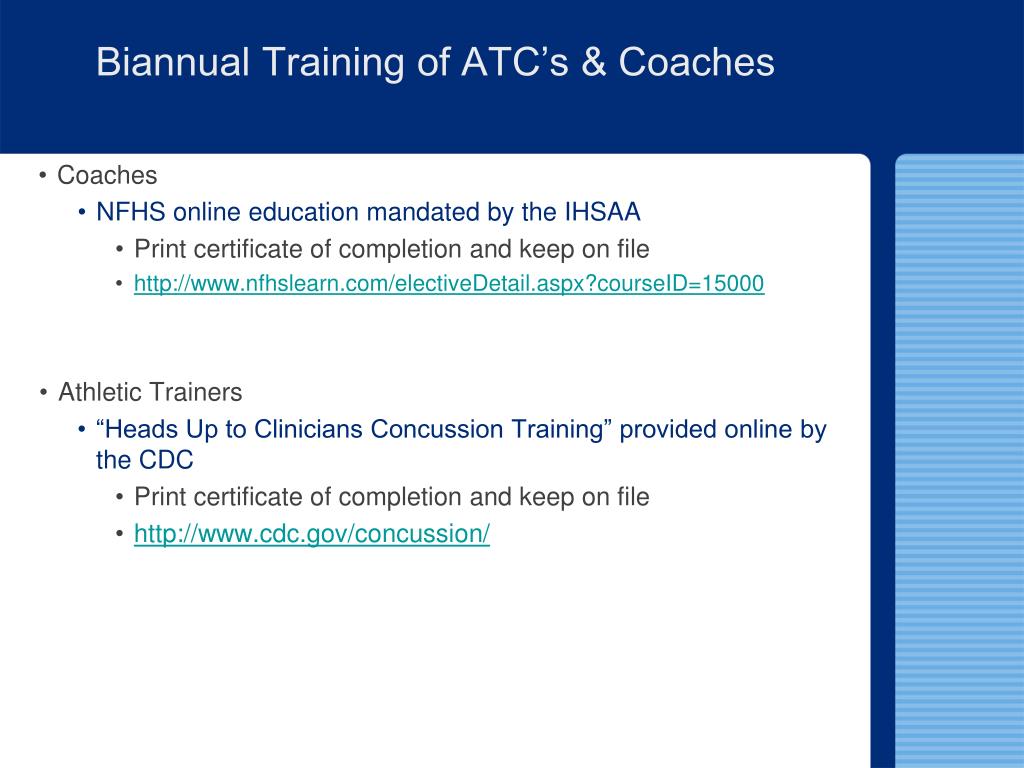 Biannual Training of ATC’s & Coaches

• Coaches
• NFHS online education mandated by the IHSAA
• Print certificate of completion and keep on file
• http://www.nfhslearn.com/electiveDetail.aspx?courseID=15000

• Athletic Trainers
• “Heads Up to Clinicians Concussion Training” provided online by the CDC
• Print certificate of completion and keep on file
• http://www.cdc.gov/concussion/